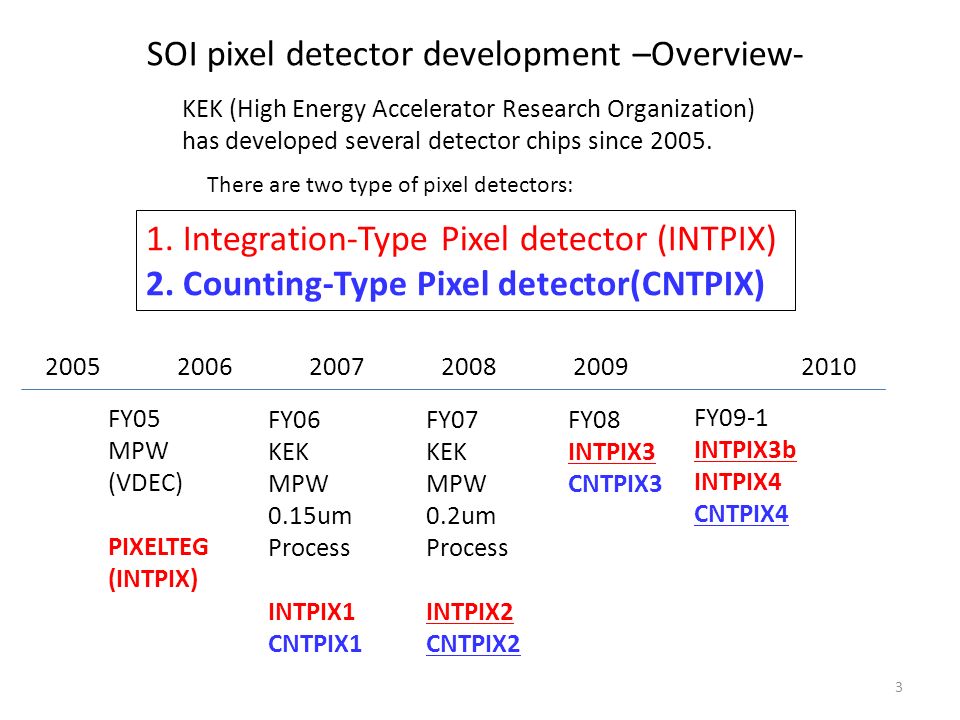 SOI pixel detector development –Overview-

KEK (High Energy Accelerator Research Organization) has developed several detector chips since 2005.

There are two type of pixel detectors:

1. Integration-Type Pixel detector (INTPIX)
2. Counting-Type Pixel detector(CNTPIX)

2005 2006 2007 2008 2009 2010

FY05
MPW
(VDEC)

PIXELTEG
(INTPIX)

FY06
KEK
MPW
0.15um
Process

INTPIX1
CNTPIX1

FY07
KEK
MPW
0.2um
Process

INTPIX2
CNTPIX2

FY08
INTPIX3
CNTPIX3

FY09-1
INTPIX3b
INTPIX4
CNTPIX4

3